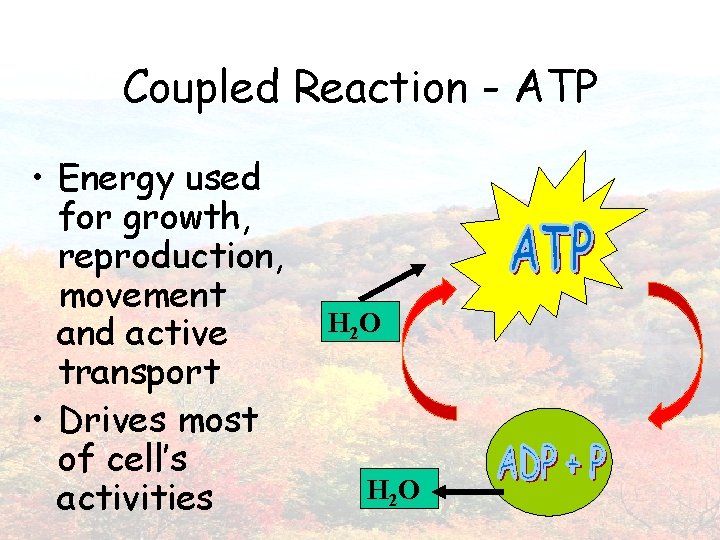 Coupled Reaction - ATP

• Energy used for growth, reproduction, movement and active transport

• Drives most of cell's activities

ATP

$H_2O$

ADP + P

$H_2O$